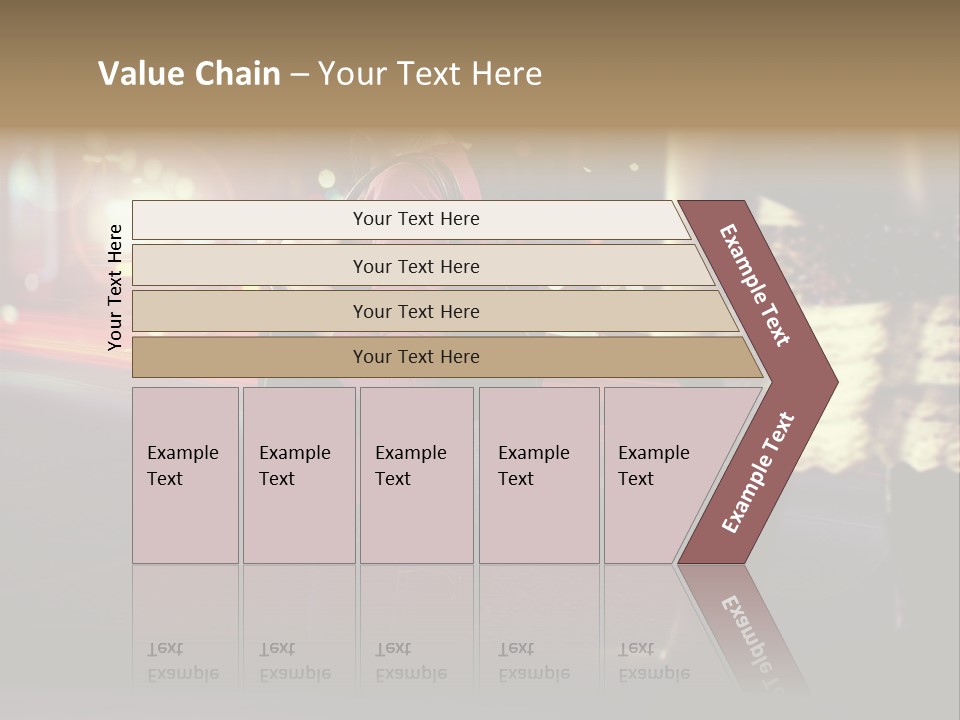 Value Chain – Your Text Here

Your Text Here

Your Text Here

Your Text Here

Your Text Here

Your Text Here

Example Text

Example Text

Example Text

Example Text

Example Text

Example Text

Example Text